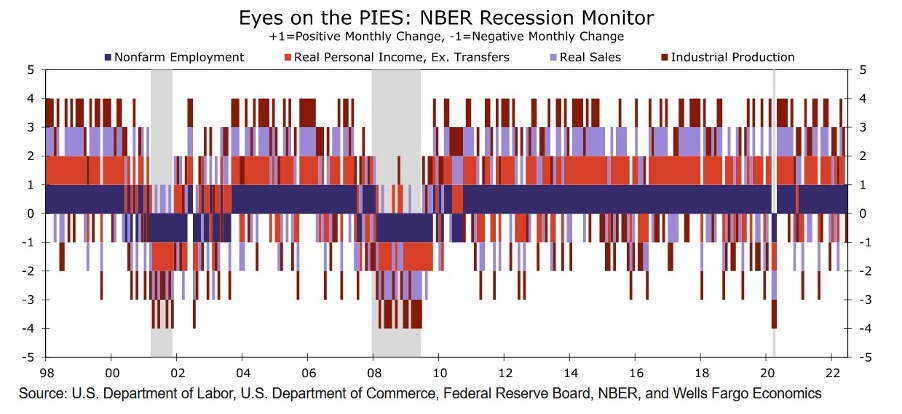 Eyes on the PIES: NBER Recession Monitor
+1=Positive Monthly Change, -1=Negative Monthly Change

Nonfarm Employment
Real Personal Income, Ex. Transfers
Real Sales
Industrial Production

5
4
3
2
1
0
-1
-2
-3
-4
-5

5
4
3
2
1
0
-1
-2
-3
-4
-5

98
00
02
04
06
08
10
12
14
16
18
20
22

Source: U.S. Department of Labor, U.S. Department of Commerce, Federal Reserve Board, NBER, and Wells Fargo Economics